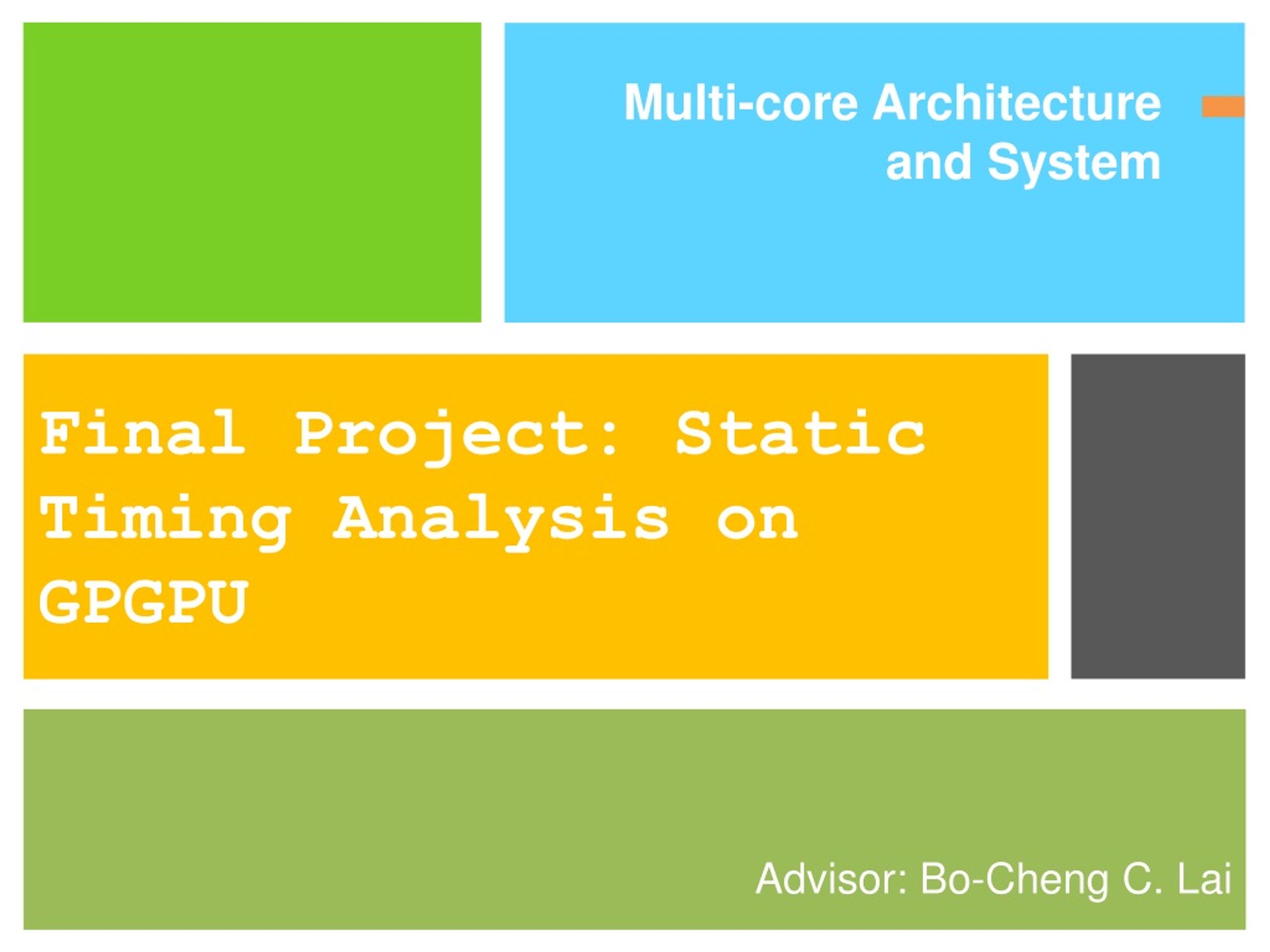 Multi-core Architecture and System

Final Project: Static Timing Analysis on GPGPU

Advisor: Bo-Cheng C. Lai